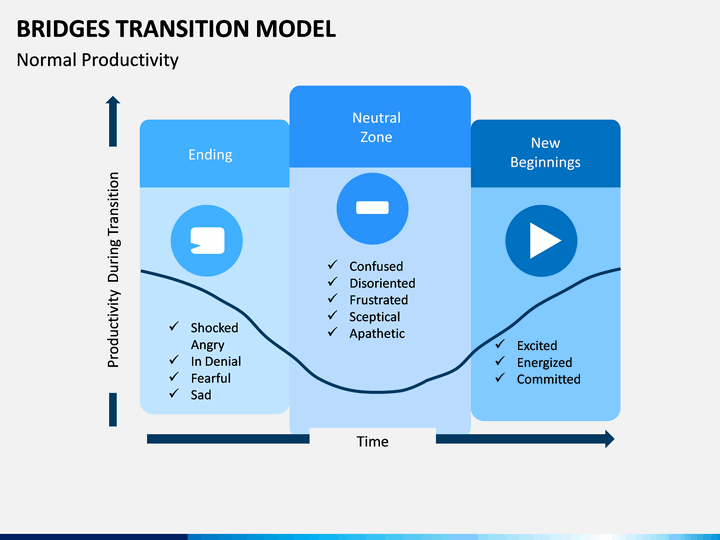 BRIDGES TRANSITION MODEL
Normal Productivity

Productivity During Transition

Ending

✓ Shocked Angry
✓ In Denial
✓ Fearful
✓ Sad

Neutral Zone

✓ Confused
✓ Disoriented
✓ Frustrated
✓ Sceptical
✓ Apathetic

New Beginnings

✓ Excited
✓ Energized
✓ Committed

Time